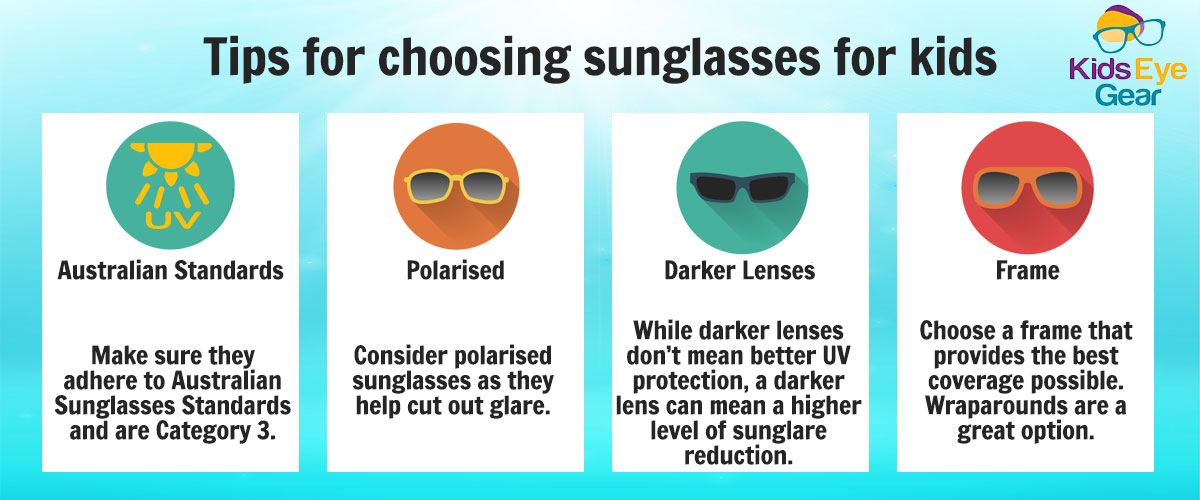 Tips for choosing sunglasses for kids

Kids Eye Gear

UV

Australian Standards

Make sure they adhere to Australian Sunglasses Standards and are Category 3.

Polarised

Consider polarised sunglasses as they help cut out glare.

Darker Lenses

While darker lenses don't mean better UV protection, a darker lens can mean a higher level of sunglare reduction.

Frame

Choose a frame that provides the best coverage possible. Wraparounds are a great option.